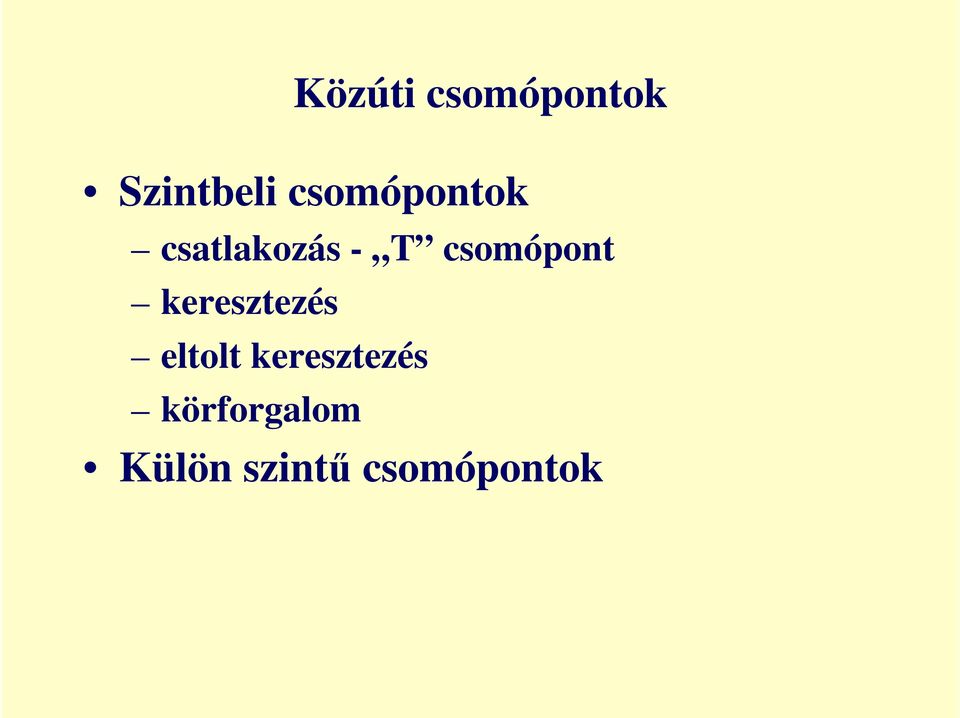 Közúti csomópontok

• Szintbeli csomópontok
– csatlakozás - „T” csomópont
– keresztezés
– eltolt keresztezés
– körforgalom
• Külön szintű csomópontok